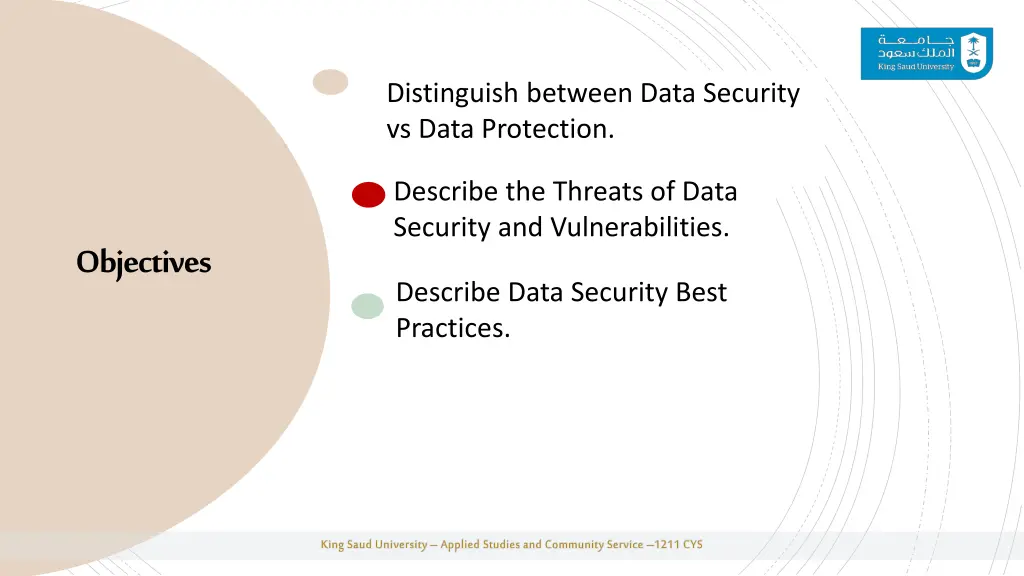 جامعة الملك سعود
King Saud University

Objectives

Distinguish between Data Security vs Data Protection.

Describe the Threats of Data Security and Vulnerabilities.

Describe Data Security Best Practices.

King Saud University – Applied Studies and Community Service –1211 CYS